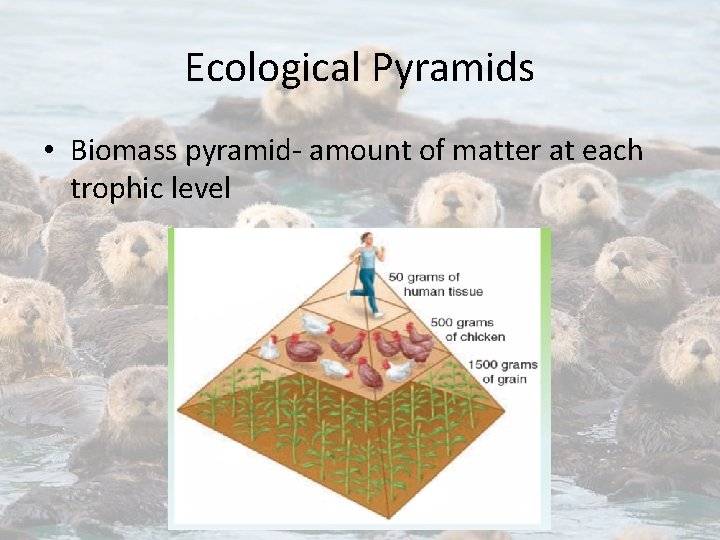 Ecological Pyramids

• Biomass pyramid- amount of matter at each trophic level

50 grams of human tissue

500 grams of chicken

1500 grams of grain